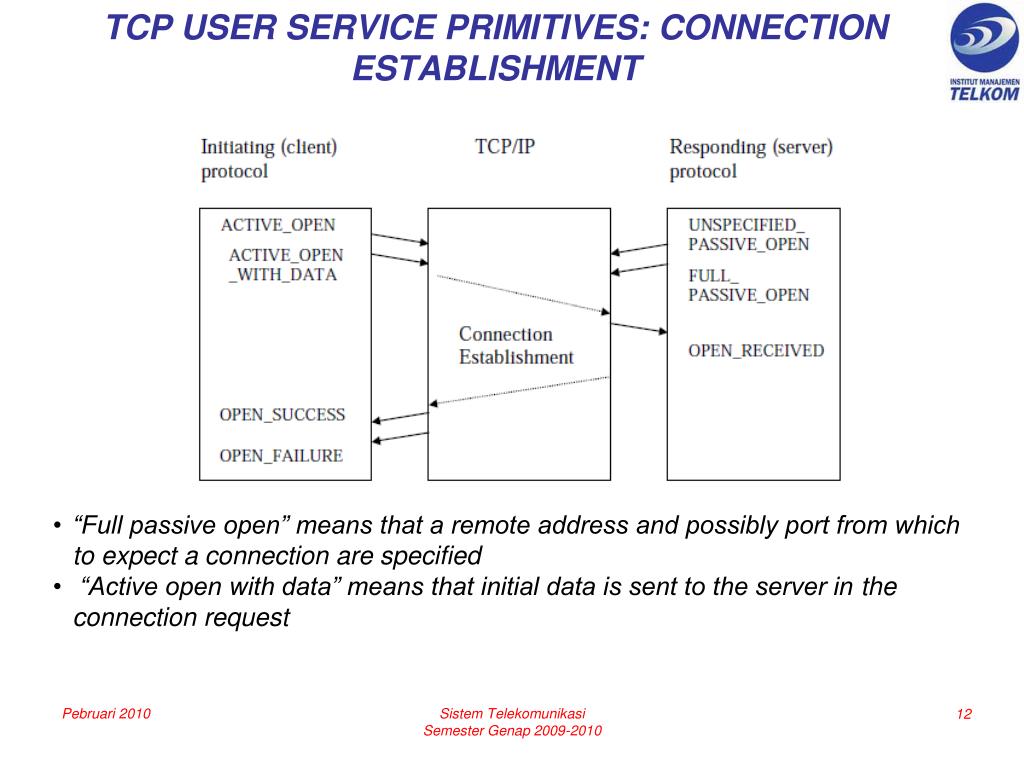 TCP USER SERVICE PRIMITIVES: CONNECTION ESTABLISHMENT

INSTITUT MANAJEMEN TELKOM

Initiating (client) protocol

TCP/IP

Responding (server) protocol

ACTIVE_OPEN

ACTIVE_OPEN _WITH_DATA

OPEN_SUCCESS

OPEN_FAILURE

Connection Establishment

UNSPECIFIED_ PASSIVE_OPEN

FULL_ PASSIVE_OPEN

OPEN_RECEIVED

• “Full passive open” means that a remote address and possibly port from which to expect a connection are specified
• “Active open with data” means that initial data is sent to the server in the connection request

Pebruari 2010

Sistem Telekomunikasi
Semester Genap 2009-2010

12